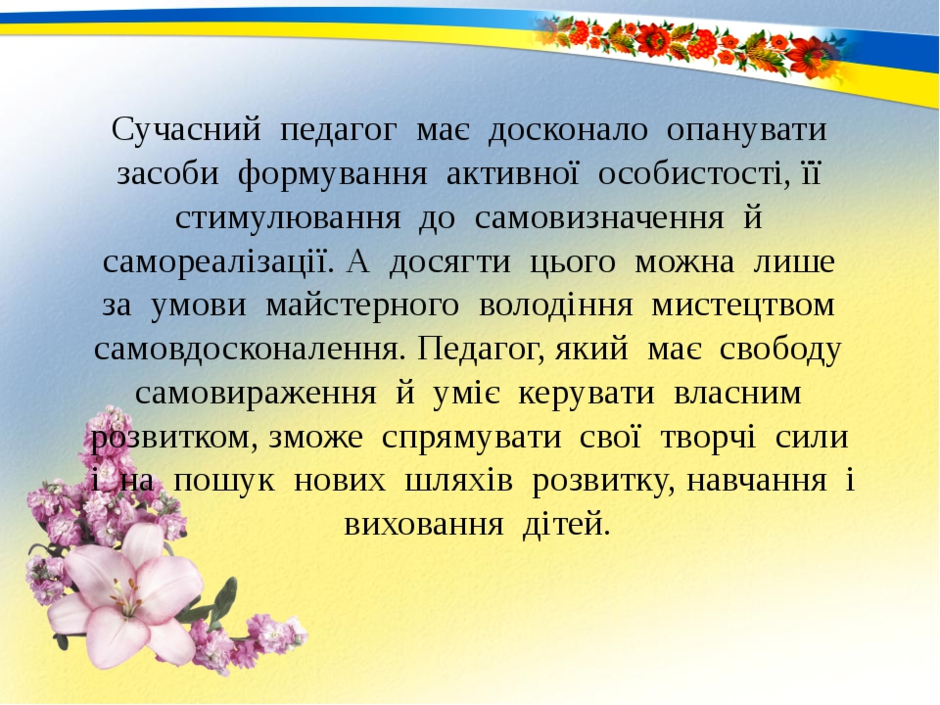 Сучасний педагог має досконало опанувати засоби формування активної особистості, її стимулювання до самовизначення й самореалізації. А досягти цього можна лише за умови майстерного володіння мистецтвом самовдосконалення. Педагог, який має свободу самовираження й уміє керувати власним розвитком, зможе спрямувати свої творчі сили і на пошук нових шляхів розвитку, навчання і виховання дітей.